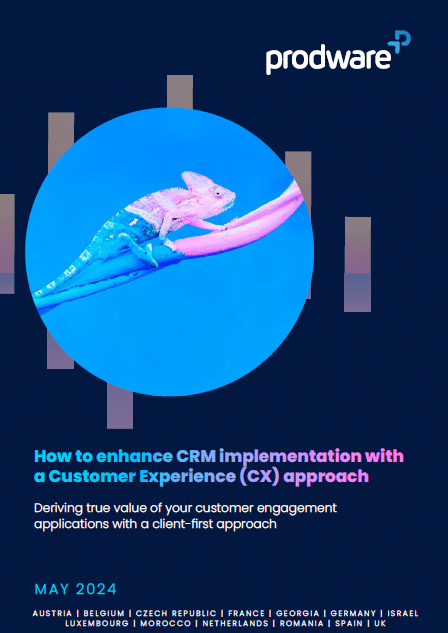 prodware

How to enhance CRM implementation with a Customer Experience (CX) approach

Deriving true value of your customer engagement applications with a client-first approach

MAY 2024

AUSTRIA | BELGIUM | CZECH REPUBLIC | FRANCE | GEORGIA | GERMANY | ISRAEL
LUXEMBOURG | MOROCCO | NETHERLANDS | ROMANIA | SPAIN | UK